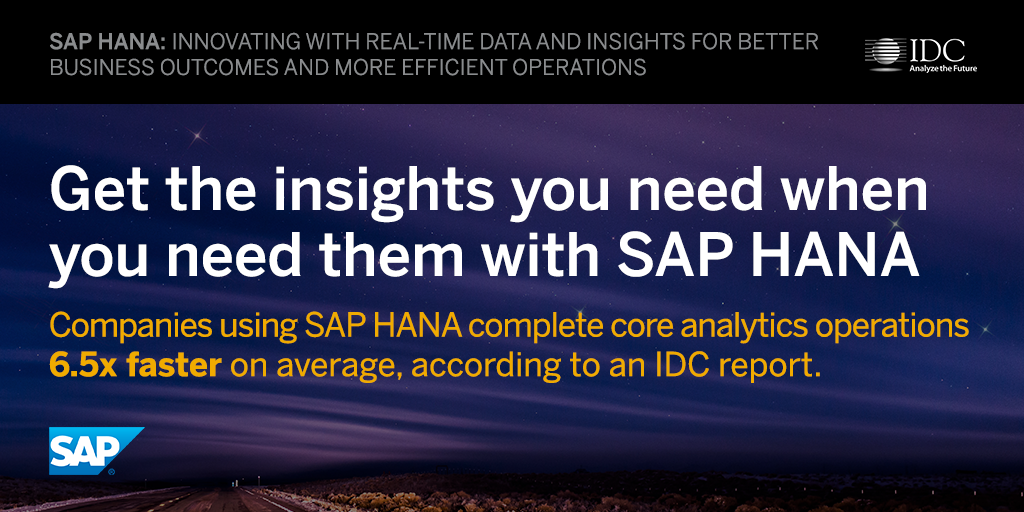 SAP HANA: INNOVATING WITH REAL-TIME DATA AND INSIGHTS FOR BETTER BUSINESS OUTCOMES AND MORE EFFICIENT OPERATIONS

IDC
Analyze the Future

Get the insights you need when you need them with SAP HANA

Companies using SAP HANA complete core analytics operations 6.5x faster on average, according to an IDC report.

SAP